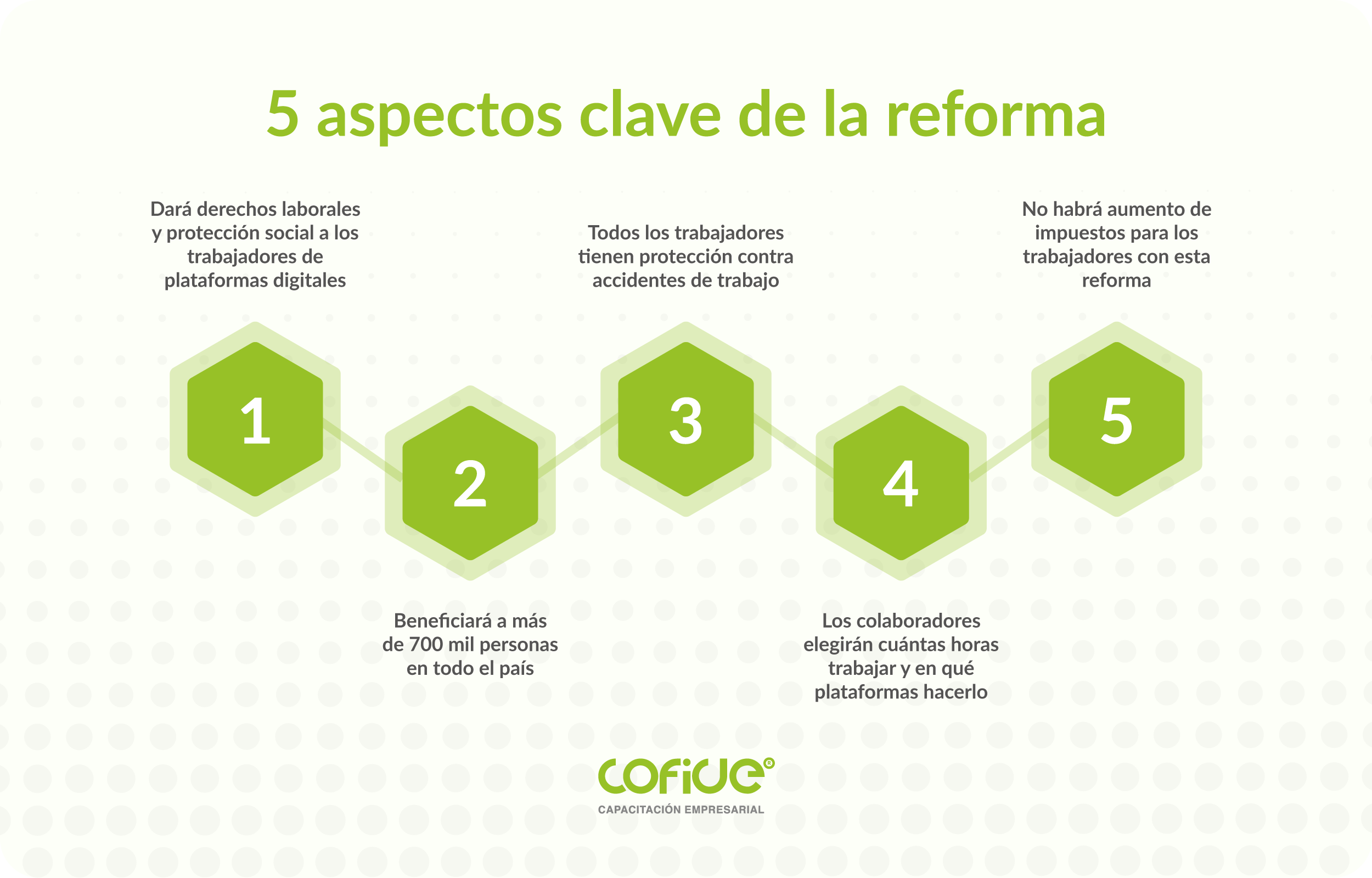 5 aspectos clave de la reforma

Dará derechos laborales y protección social a los trabajadores de plataformas digitales

1

2

Beneficiará a más de 700 mil personas en todo el país

Todos los trabajadores tienen protección contra accidentes de trabajo

3

4

Los colaboradores elegirán cuántas horas trabajar y en qué plataformas hacerlo

No habrá aumento de impuestos para los trabajadores con esta reforma

5

cofide®
CAPACITACIÓN EMPRESARIAL